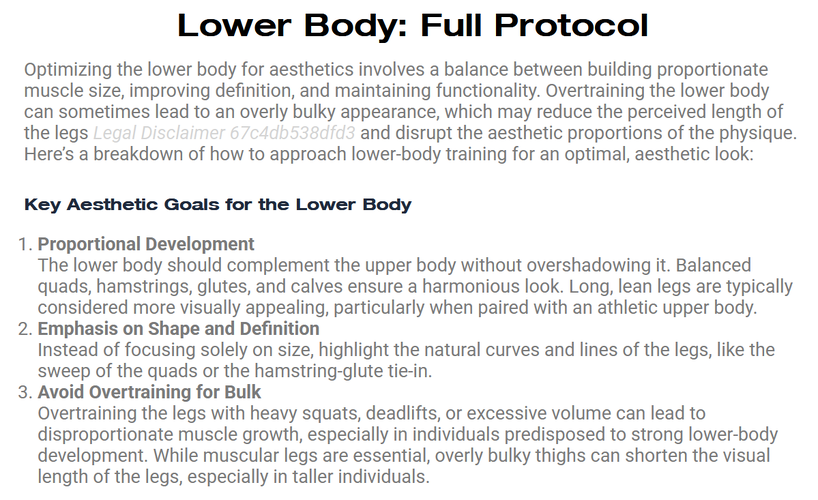 Lower Body: Full Protocol

Optimizing the lower body for aesthetics involves a balance between building proportionate muscle size, improving definition, and maintaining functionality. Overtraining the lower body can sometimes lead to an overly bulky appearance, which may reduce the perceived length of the legs Legal Disclaimer 67c4db538dfd3 and disrupt the aesthetic proportions of the physique. Here's a breakdown of how to approach lower-body training for an optimal, aesthetic look:

Key Aesthetic Goals for the Lower Body

1. Proportional Development
The lower body should complement the upper body without overshadowing it. Balanced quads, hamstrings, glutes, and calves ensure a harmonious look. Long, lean legs are typically considered more visually appealing, particularly when paired with an athletic upper body.
2. Emphasis on Shape and Definition
Instead of focusing solely on size, highlight the natural curves and lines of the legs, like the sweep of the quads or the hamstring-glute tie-in.
3. Avoid Overtraining for Bulk
Overtraining the legs with heavy squats, deadlifts, or excessive volume can lead to disproportionate muscle growth, especially in individuals predisposed to strong lower-body development. While muscular legs are essential, overly bulky thighs can shorten the visual length of the legs, especially in taller individuals.